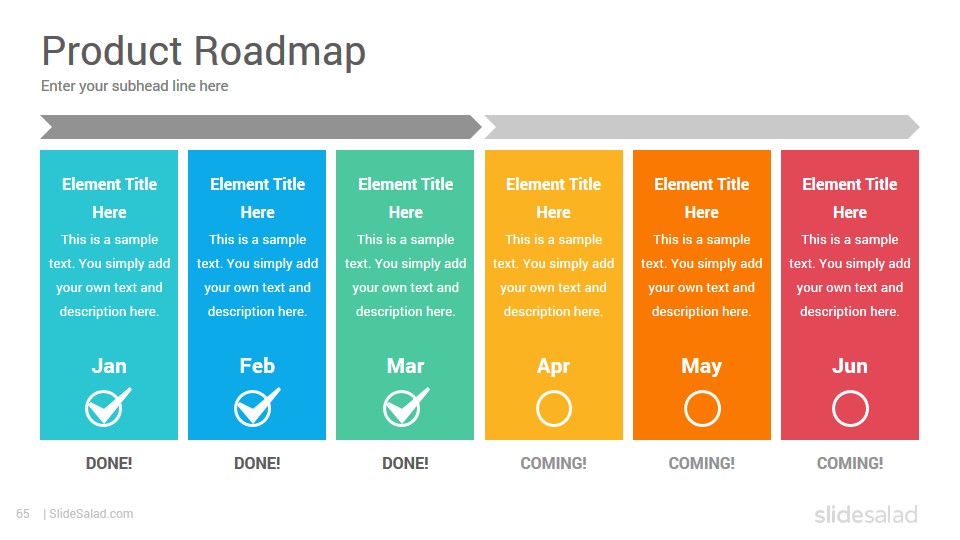 Product Roadmap

Enter your subhead line here

Element Title Here

This is a sample text. You simply add your own text and description here.

Jan

DONE!

Element Title Here

This is a sample text. You simply add your own text and description here.

Feb

DONE!

Element Title Here

This is a sample text. You simply add your own text and description here.

Mar

DONE!

Element Title Here

This is a sample text. You simply add your own text and description here.

Apr

COMING!

Element Title Here

This is a sample text. You simply add your own text and description here.

May

COMING!

Element Title Here

This is a sample text. You simply add your own text and description here.

Jun

COMING!

65 | SlideSalad.com

slidesalad